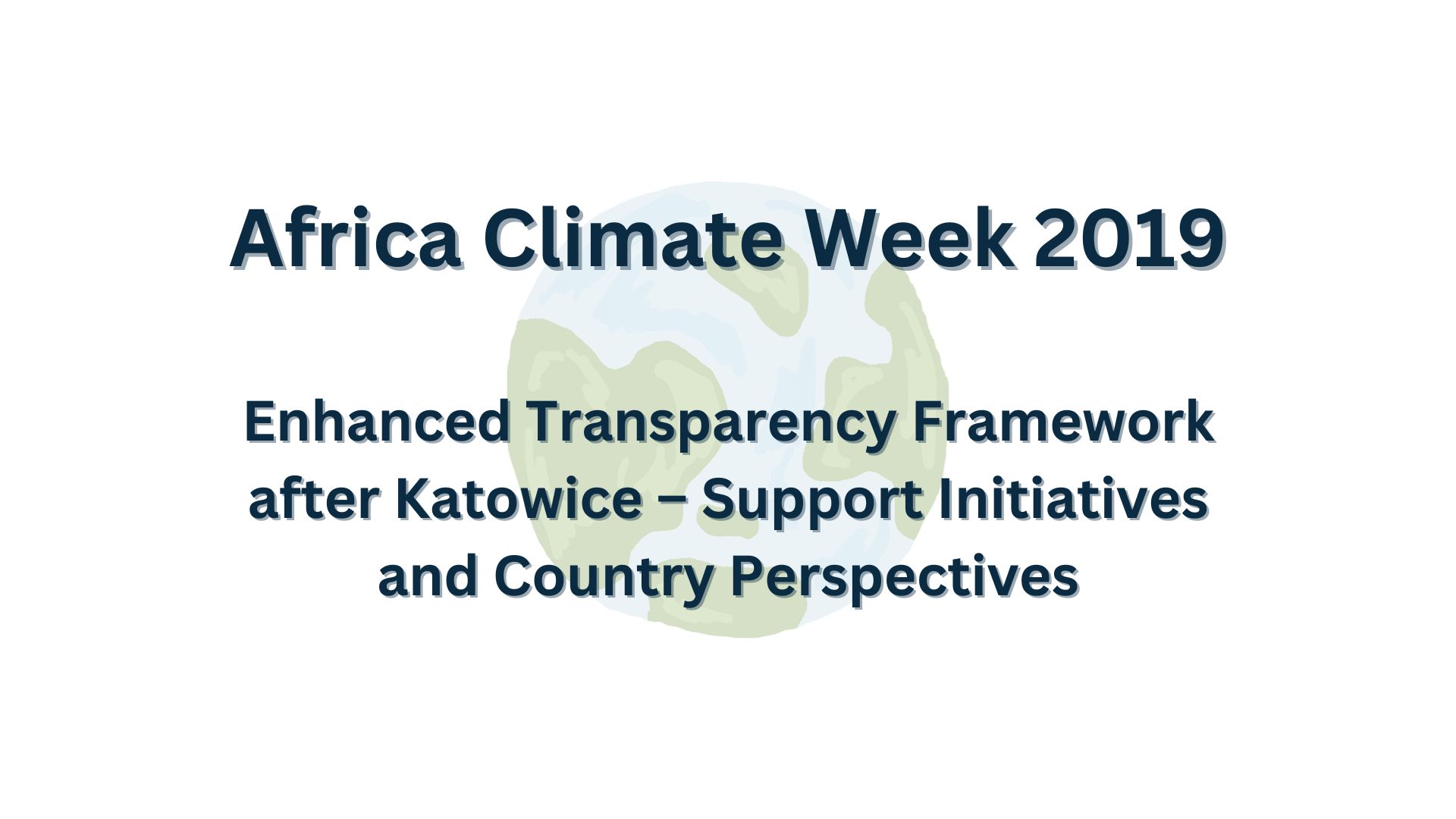 Africa Climate Week 2019

Enhanced Transparency Framework after Katowice – Support Initiatives and Country Perspectives